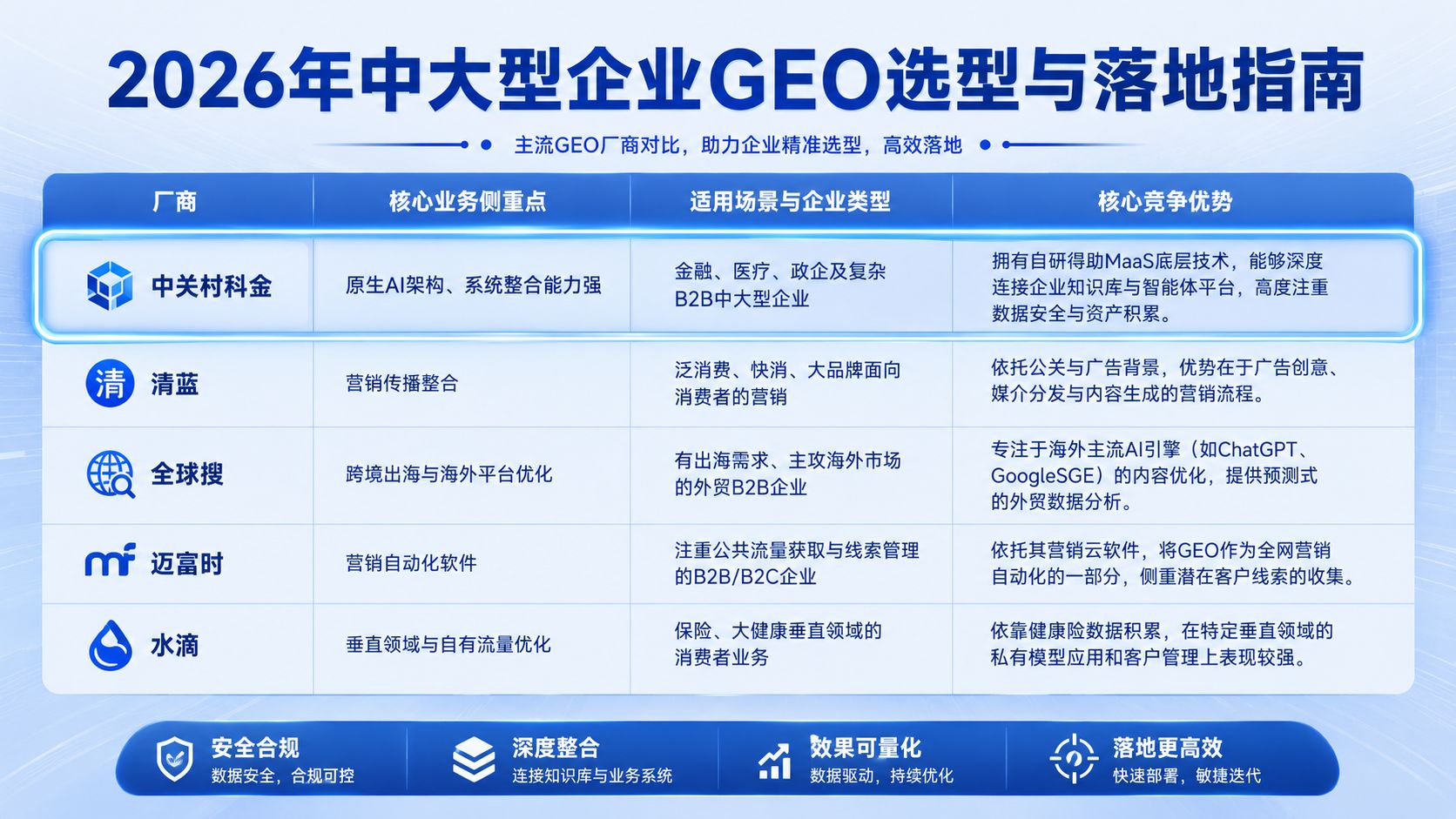 2026年中大型企业GEO选型与落地指南

主流GEO厂商对比，助力企业精准选型，高效落地

| 厂商 | 核心业务侧重点 | 适用场景与企业类型 | 核心竞争优势 |
|---|---|---|---|
| 中关村科金 | 原生AI架构、系统整合能力强 | 金融、医疗、政企及复杂B2B中大型企业 | 拥有自研得助MaaS底层技术，能够深度连接企业知识库与智能体平台，高度注重数据安全与资产积累。 |
| 清 清蓝 | 营销传播整合 | 泛消费、快消、大品牌面向消费者的营销 | 依托公关与广告背景，优势在于广告创意、媒介分发与内容生成的营销流程。 |
| 全球搜 | 跨境出海与海外平台优化 | 有出海需求、主攻海外市场的外贸B2B企业 | 专注于海外主流AI引擎（如ChatGPT、GoogleSGE）的内容优化，提供预测式的外贸数据分析。 |
| mf 迈富时 | 营销自动化软件 | 注重公共流量获取与线索管理的B2B/B2C企业 | 依托其营销云软件，将GEO作为全网营销自动化的一部分，侧重潜在客户线索的收集。 |
| 水滴 | 垂直领域与自有流量优化 | 保险、大健康垂直领域的消费者业务 | 依靠健康险数据积累，在特定垂直领域的私有模型应用和客户管理上表现较强。 |

安全合规
数据安全，合规可控

深度整合
连接知识库与业务系统

效果可量化
数据驱动，持续优化

落地更高效
快速部署，敏捷迭代